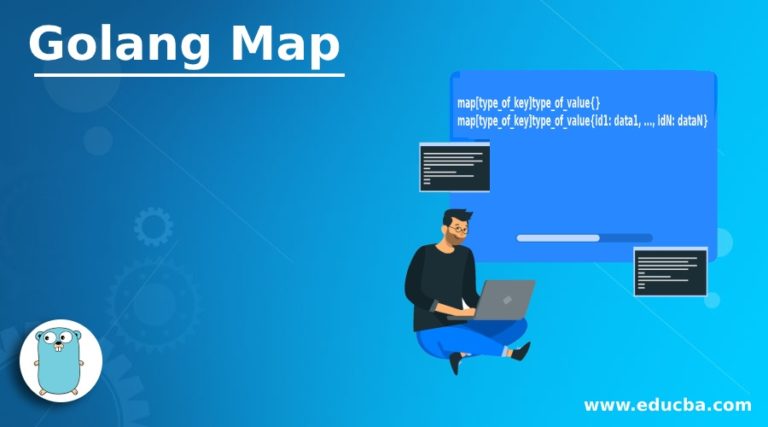 Golang Map

map[type_of_key]type_of_value{}
map[type_of_key]type_of_value{id1: data1, ..., idN: dataN}

www.educba.com